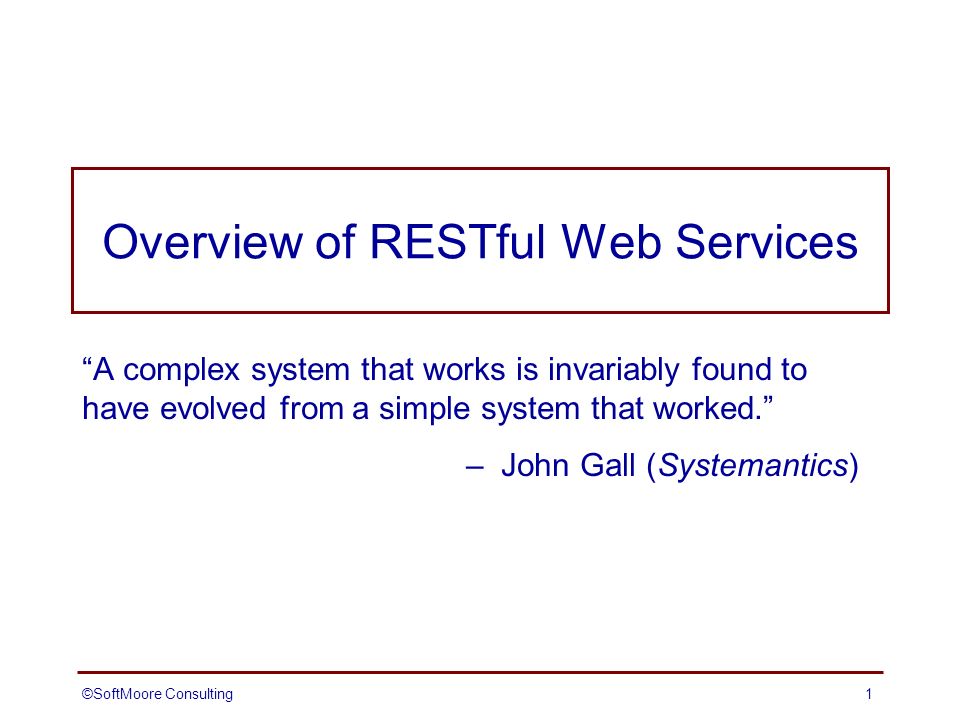 Overview of RESTful Web Services

“A complex system that works is invariably found to have evolved from a simple system that worked.”

– John Gall (Systemantics)

©SoftMoore Consulting

1